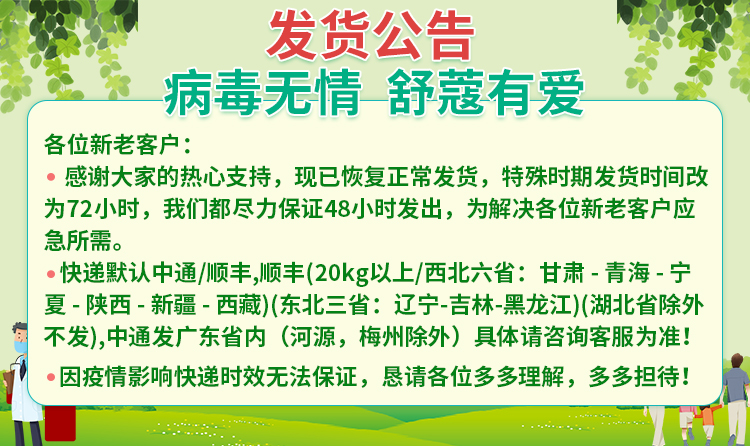 发货公告
病毒无情 舒蔻有爱

各位新老客户：

• 感谢大家的热心支持，现已恢复正常发货，特殊时期发货时间改为72小时，我们都尽力保证48小时发出，为解决各位新老客户应急所需。

• 快递默认中通/顺丰,顺丰(20kg以上/西北六省：甘肃 - 青海 - 宁夏 - 陕西 - 新疆 - 西藏)(东北三省：辽宁-吉林-黑龙江)(湖北省除外不发),中通发广东省内（河源，梅州除外）具体请咨询客服为准！

• 因疫情影响快递时效无法保证，恳请各位多多理解，多多担待！